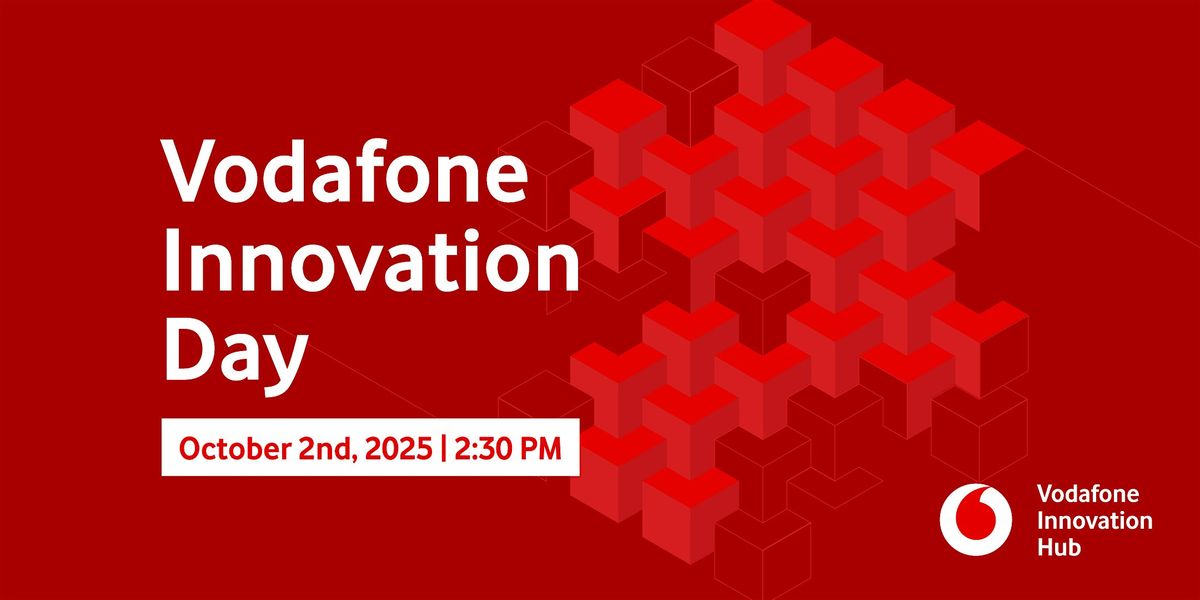 Vodafone Innovation Day

October 2nd, 2025 | 2:30 PM

Vodafone Innovation Hub